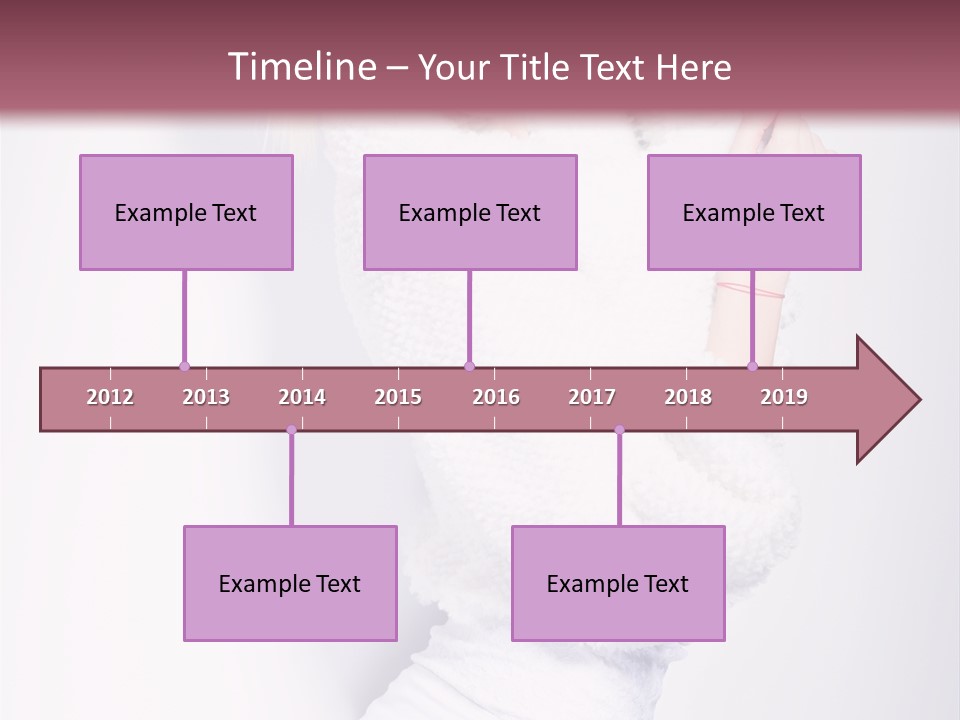 Timeline – Your Title Text Here

Example Text

Example Text

Example Text

2012 2013 2014 2015 2016 2017 2018 2019

Example Text

Example Text